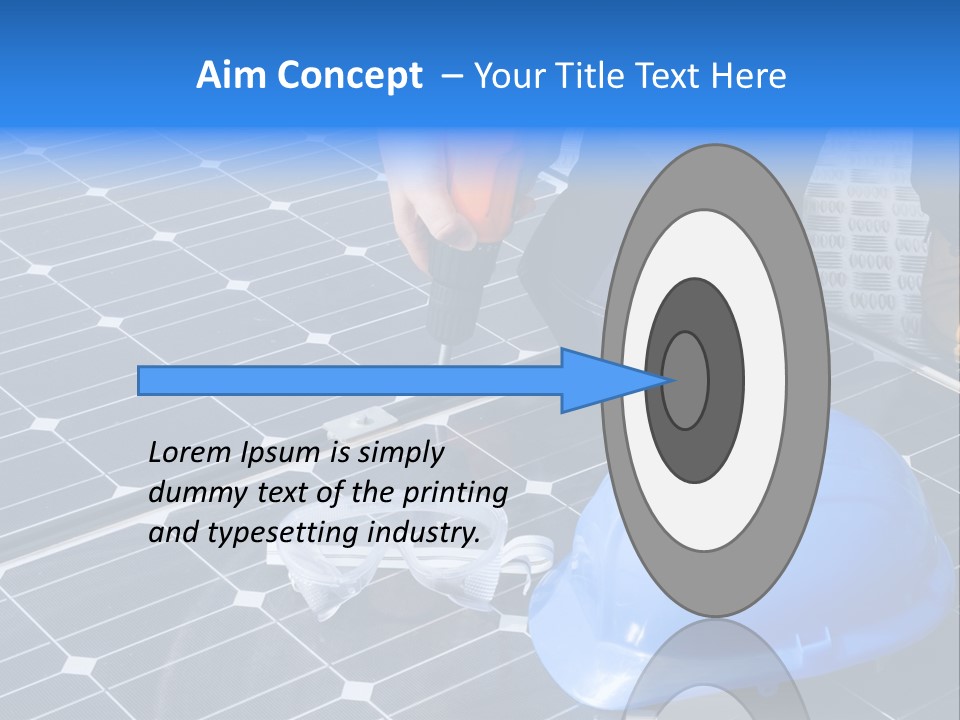 Aim Concept – Your Title Text Here

Lorem Ipsum is simply dummy text of the printing and typesetting industry.